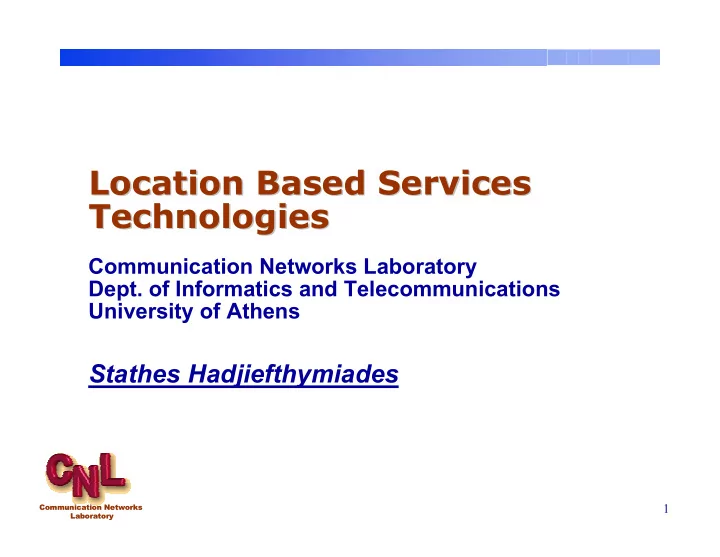 Location Based Services Technologies

Communication Networks Laboratory
Dept. of Informatics and Telecommunications
University of Athens

Stathes Hadjiefthymiades

CNL
Communication Networks Laboratory

1